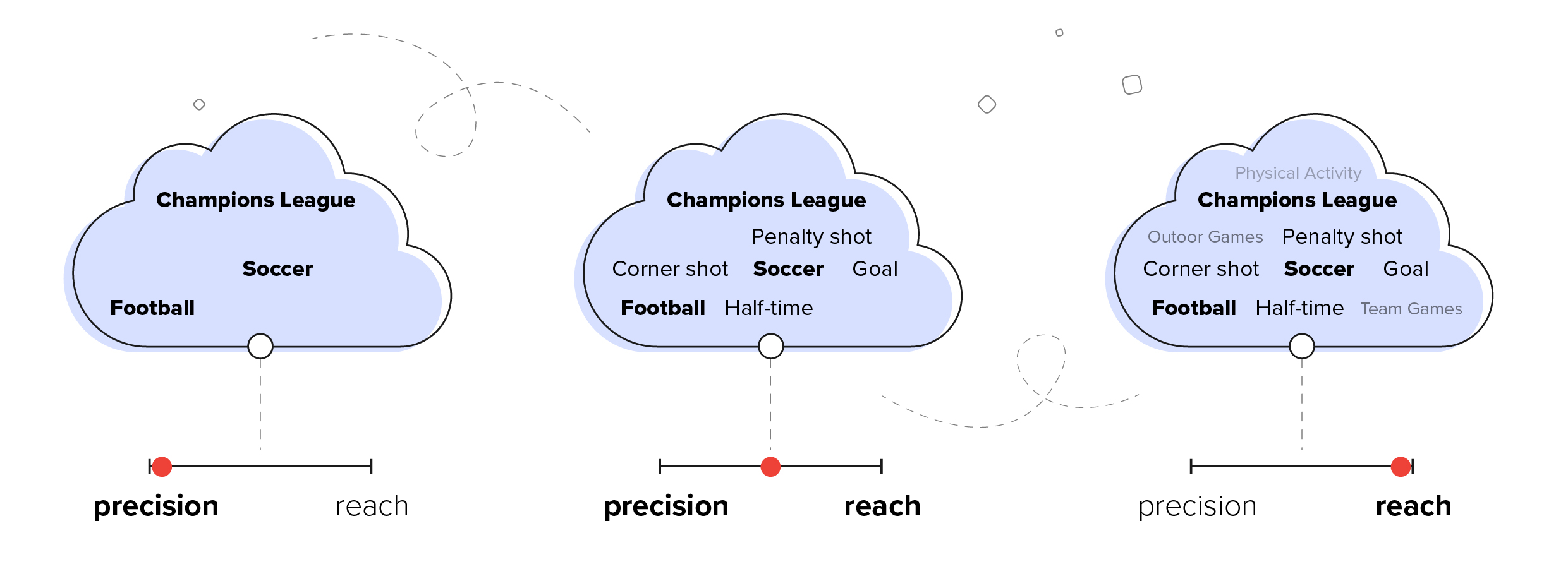 Champions League

Soccer

Football

precision reach

Champions League

Penalty shot

Corner shot Soccer Goal

Football Half-time

precision reach

Physical Activity

Champions League

Outoor Games Penalty shot

Corner shot Soccer Goal

Football Half-time Team Games

precision reach